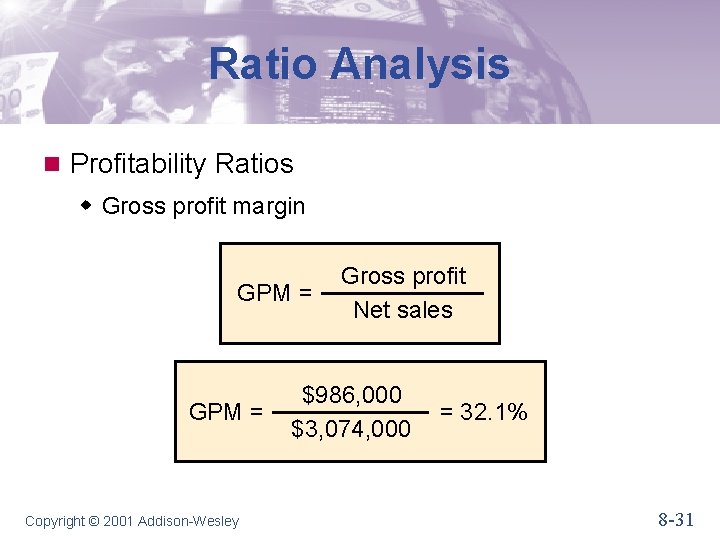 Ratio Analysis

Profitability Ratios

Gross profit margin

$\text{GPM} = \frac{\text{Gross profit}}{\text{Net sales}}$

$\text{GPM} = \frac{\$986,000}{\$3,074,000} = 32.1\%$

Copyright © 2001 Addison-Wesley

8-31